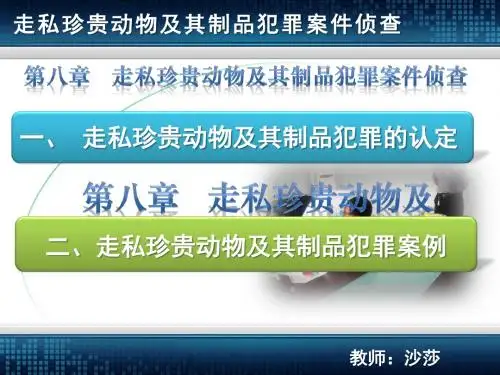 走私珍贵动物及其制品犯罪案件侦查

第八章　走私珍贵动物及其制品犯罪案件侦查

一、　走私珍贵动物及其制品犯罪的认定

第八章　走私珍贵动物及

二、走私珍贵动物及其制品犯罪案例

教师：沙莎